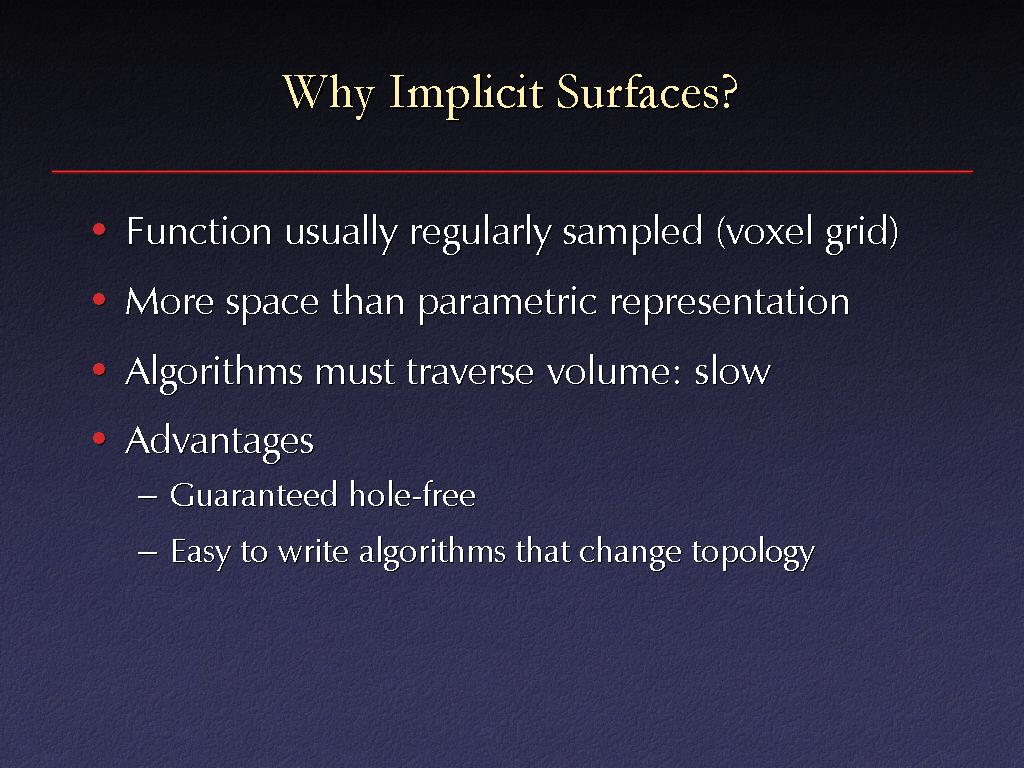 Why Implicit Surfaces?

• Function usually regularly sampled (voxel grid)
• More space than parametric representation
• Algorithms must traverse volume: slow
• Advantages
– Guaranteed hole-free
– Easy to write algorithms that change topology